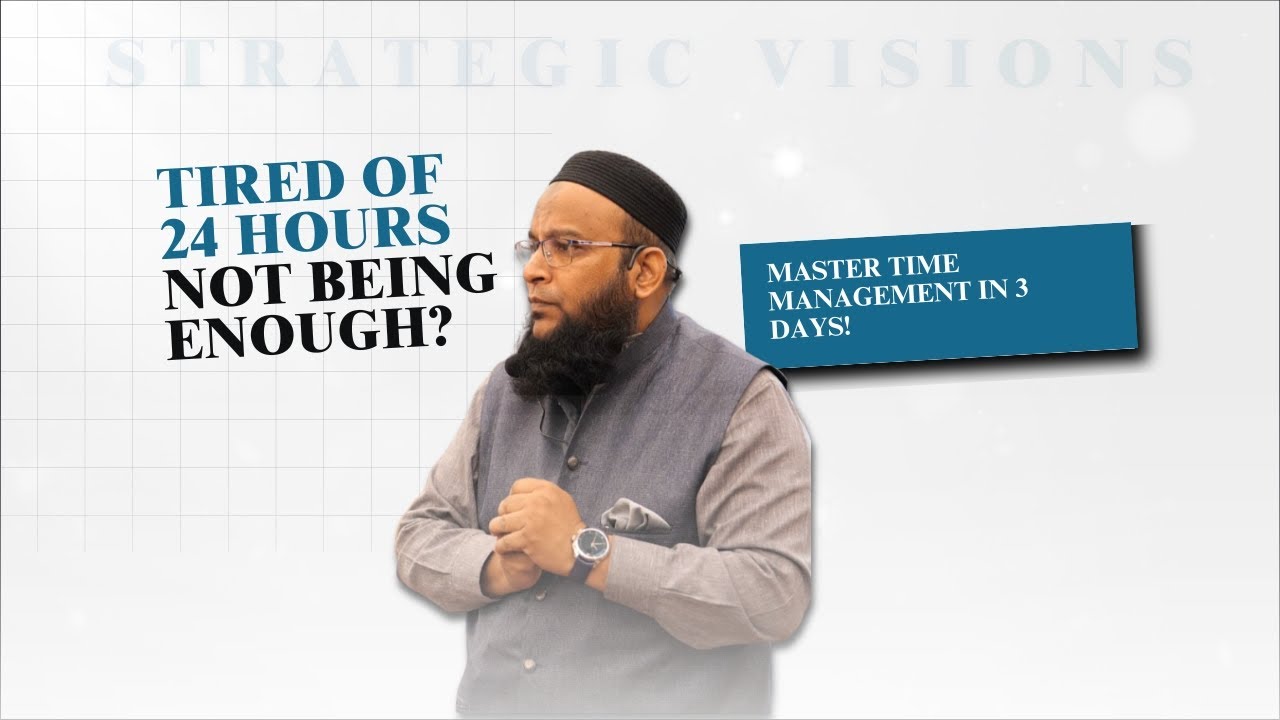 STRATEGIC VISIONS

TIRED OF 24 HOURS NOT BEING ENOUGH?

MASTER TIME MANAGEMENT IN 3 DAYS!